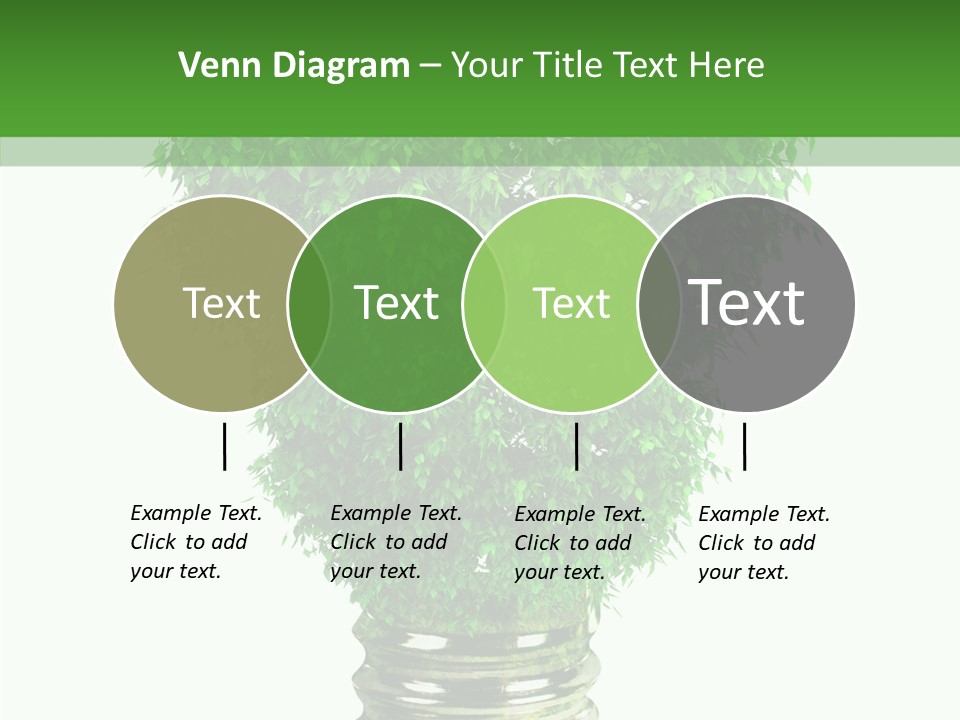 Venn Diagram – Your Title Text Here

Text

Text

Text

Text

Example Text. Click to add your text.

Example Text. Click to add your text.

Example Text. Click to add your text.

Example Text. Click to add your text.